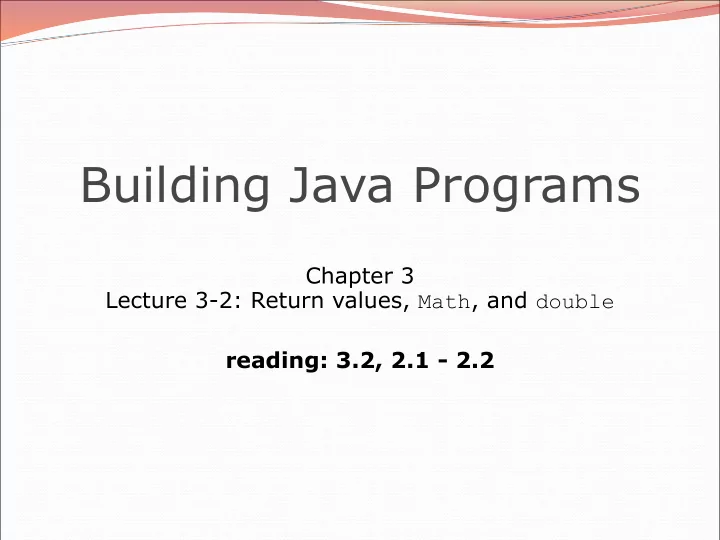 Building Java Programs

Chapter 3
Lecture 3-2: Return values, Math, and double

reading: 3.2, 2.1 - 2.2